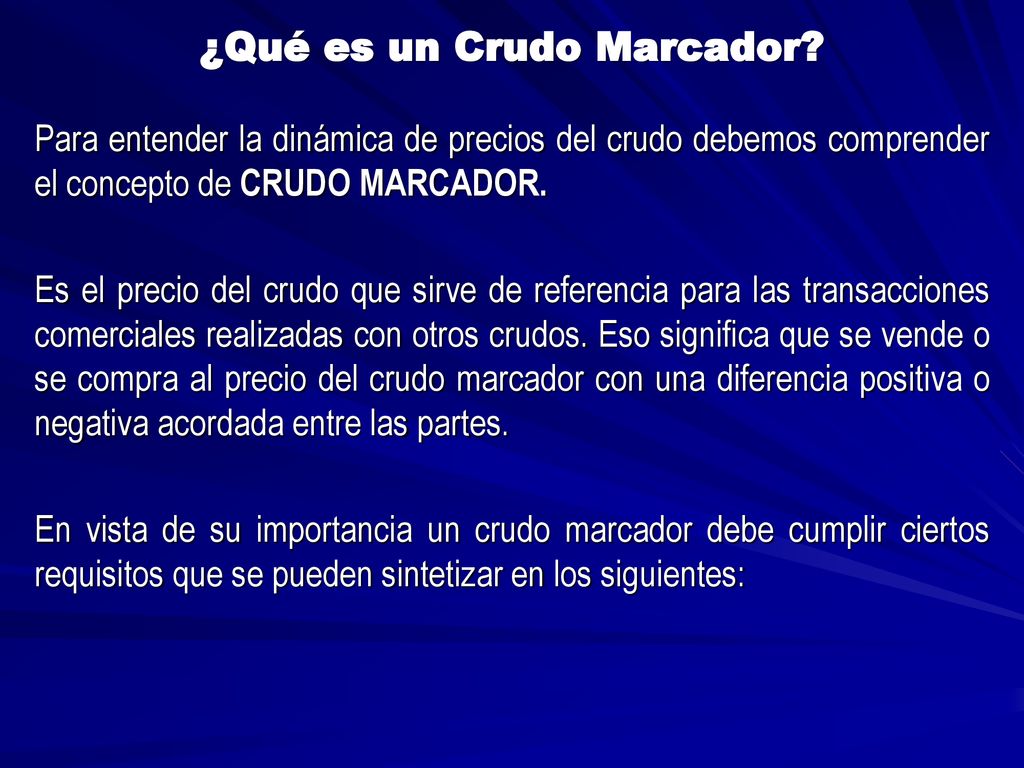 ¿Qué es un Crudo Marcador?

Para entender la dinámica de precios del crudo debemos comprender el concepto de CRUDO MARCADOR.

Es el precio del crudo que sirve de referencia para las transacciones comerciales realizadas con otros crudos. Eso significa que se vende o se compra al precio del crudo marcador con una diferencia positiva o negativa acordada entre las partes.

En vista de su importancia un crudo marcador debe cumplir ciertos requisitos que se pueden sintetizar en los siguientes: